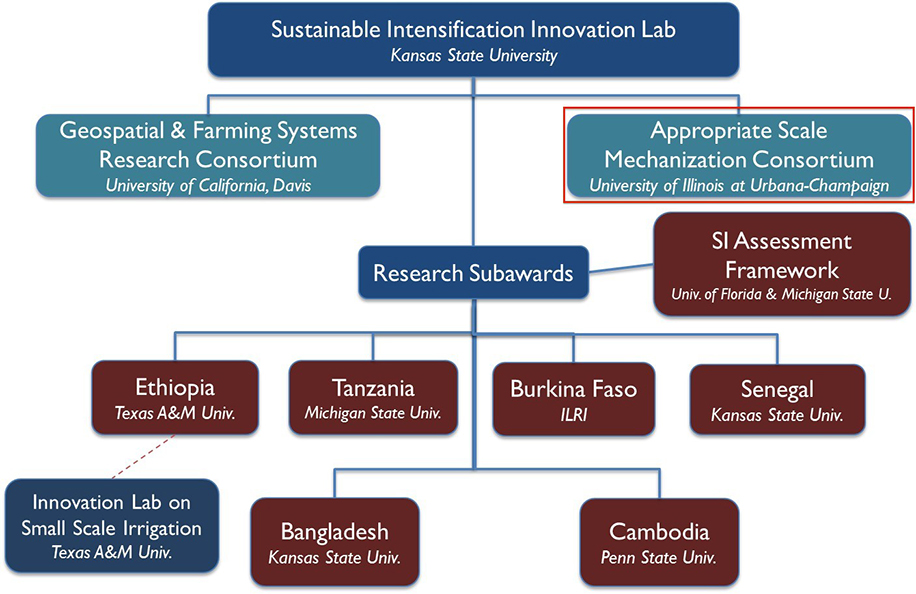 Sustainable Intensification Innovation Lab
Kansas State University

Geospatial & Farming Systems Research Consortium
University of California, Davis

Appropriate Scale Mechanization Consortium
University of Illinois at Urbana-Champaign

Research Subawards

SI Assessment Framework
Univ. of Florida & Michigan State U.

Ethiopia
Texas A&M Univ.

Tanzania
Michigan State Univ.

Burkina Faso
ILRI

Senegal
Kansas State Univ.

Innovation Lab on Small Scale Irrigation
Texas A&M Univ.

Bangladesh
Kansas State Univ.

Cambodia
Penn State Univ.